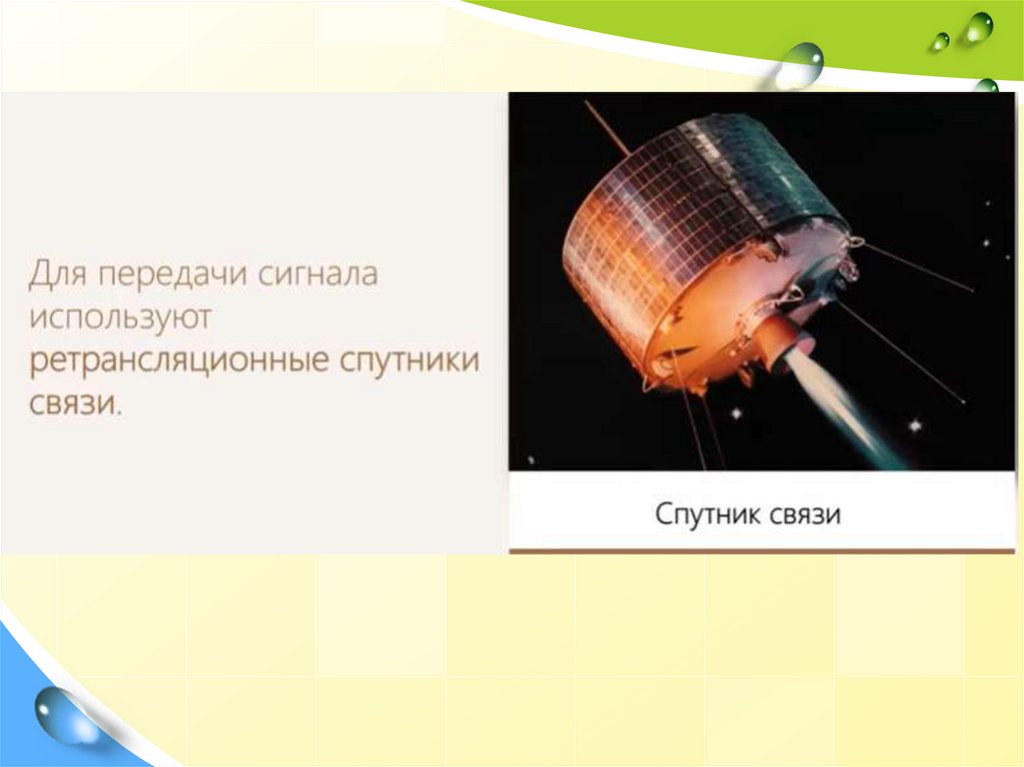 Для передачи сигнала используют ретрансляционные спутники связи.

Спутник связи